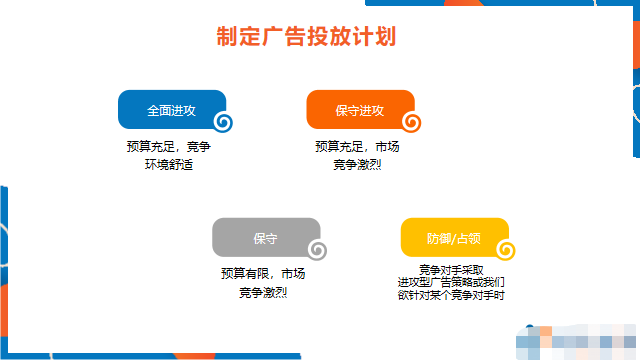 制定广告投放计划

全面进攻

预算充足，竞争环境舒适

保守进攻

预算充足，市场竞争激烈

保守

预算有限，市场竞争激烈

防御/占领

竞争对手采取进攻型广告策略或我们欲针对某个竞争对手时